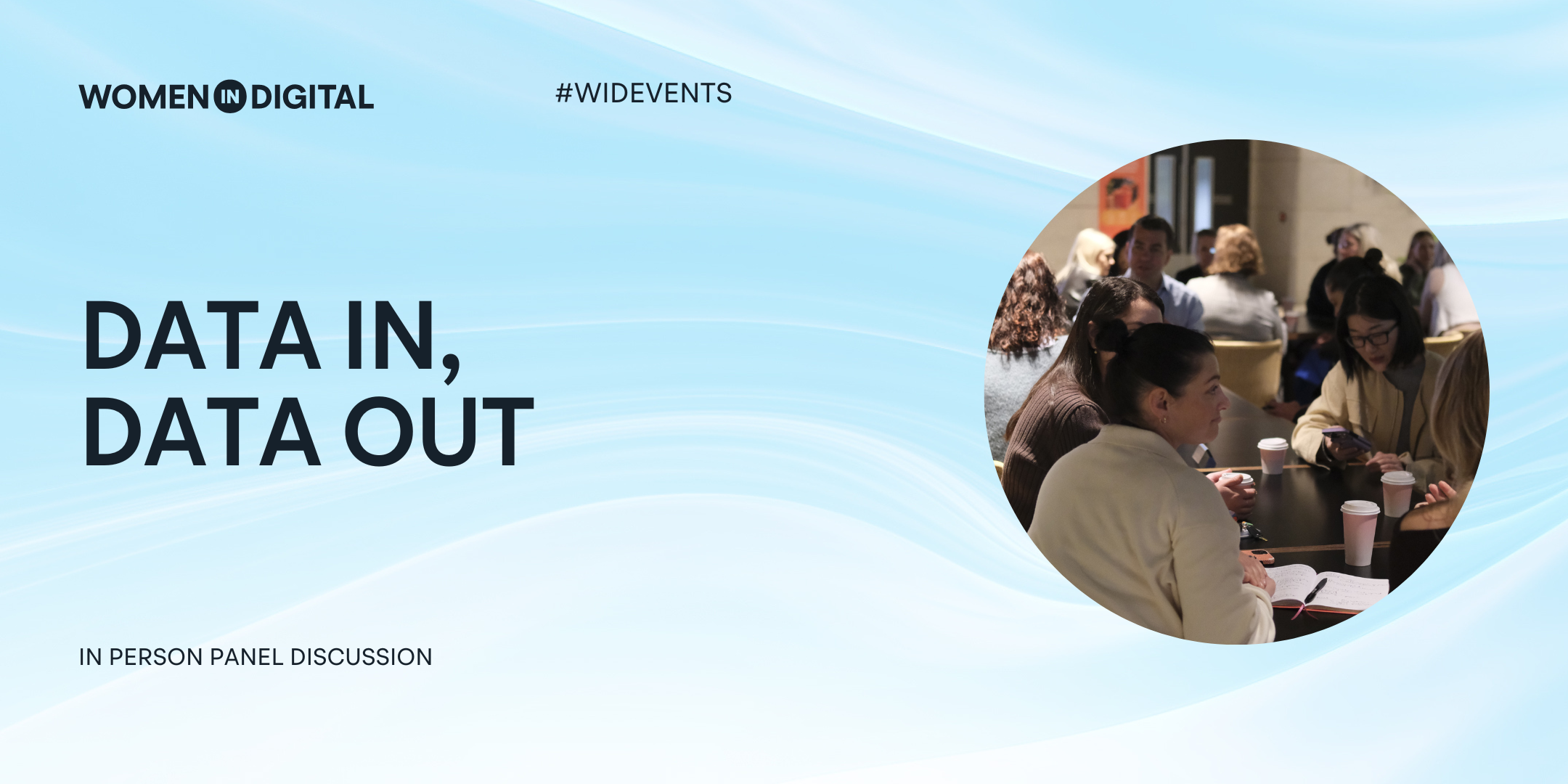 WOMEN IN DIGITAL

#WIDEVENTS

DATA IN, DATA OUT

IN PERSON PANEL DISCUSSION